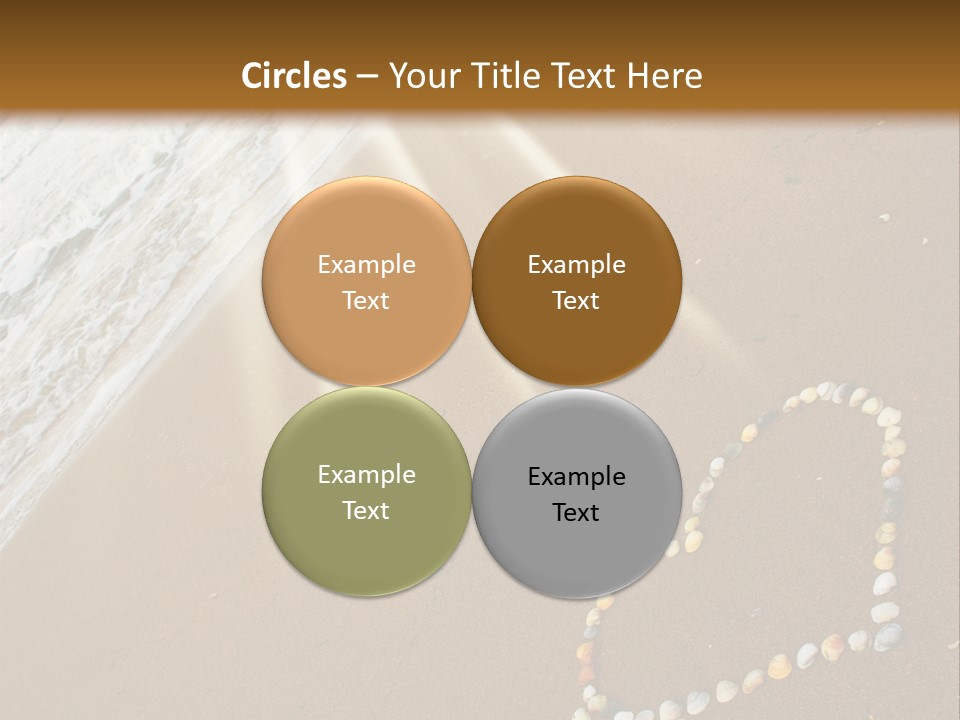 Circles – Your Title Text Here

Example Text

Example Text

Example Text

Example Text